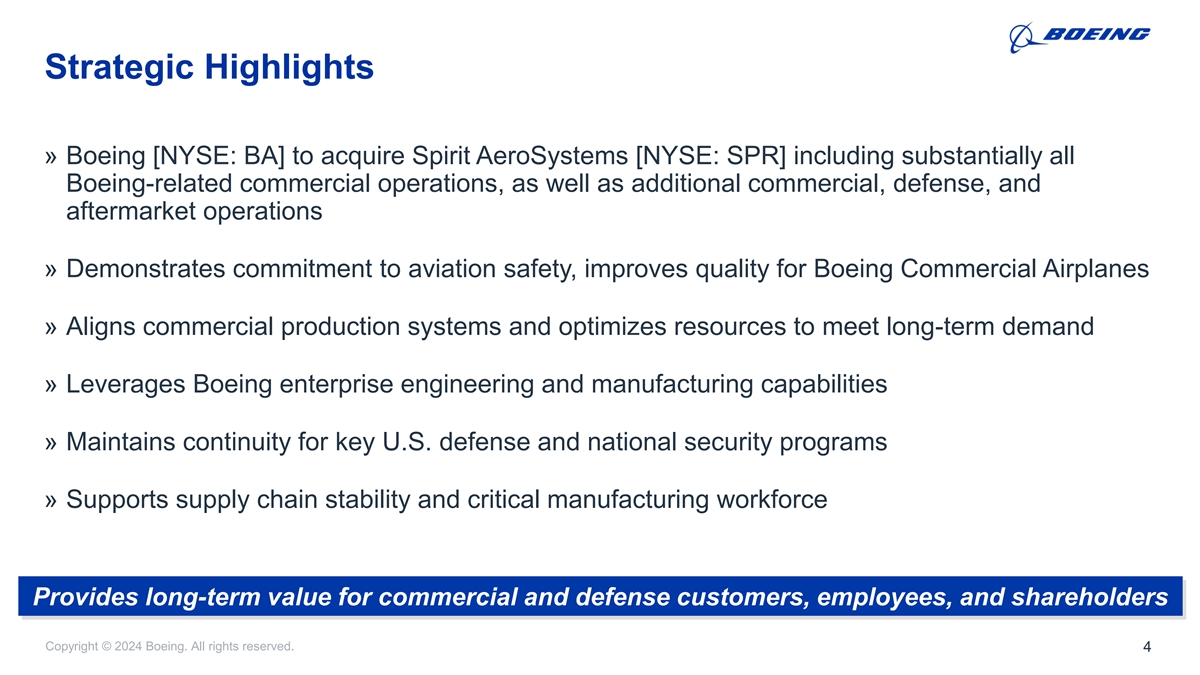 BOEING

Strategic Highlights

» Boeing [NYSE: BA] to acquire Spirit AeroSystems [NYSE: SPR] including substantially all Boeing-related commercial operations, as well as additional commercial, defense, and aftermarket operations

» Demonstrates commitment to aviation safety, improves quality for Boeing Commercial Airplanes

» Aligns commercial production systems and optimizes resources to meet long-term demand

» Leverages Boeing enterprise engineering and manufacturing capabilities

» Maintains continuity for key U.S. defense and national security programs

» Supports supply chain stability and critical manufacturing workforce

Provides long-term value for commercial and defense customers, employees, and shareholders

Copyright © 2024 Boeing. All rights reserved.

4